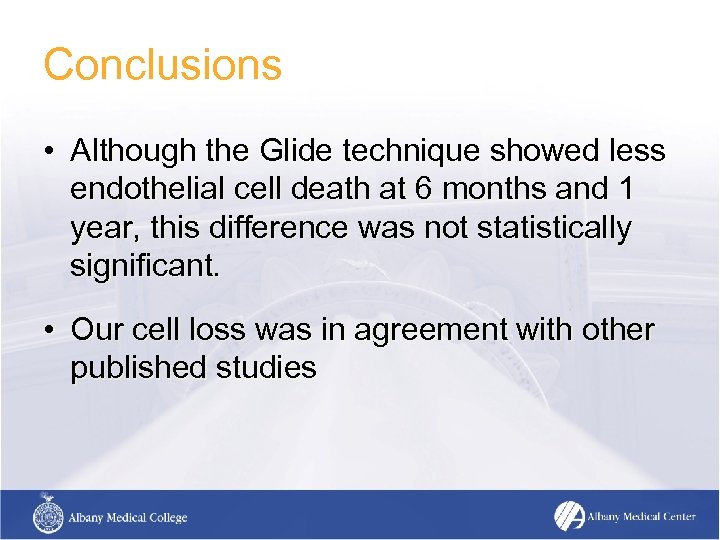 Conclusions

• Although the Glide technique showed less endothelial cell death at 6 months and 1 year, this difference was not statistically significant.

• Our cell loss was in agreement with other published studies

Albany Medical College

Albany Medical Center